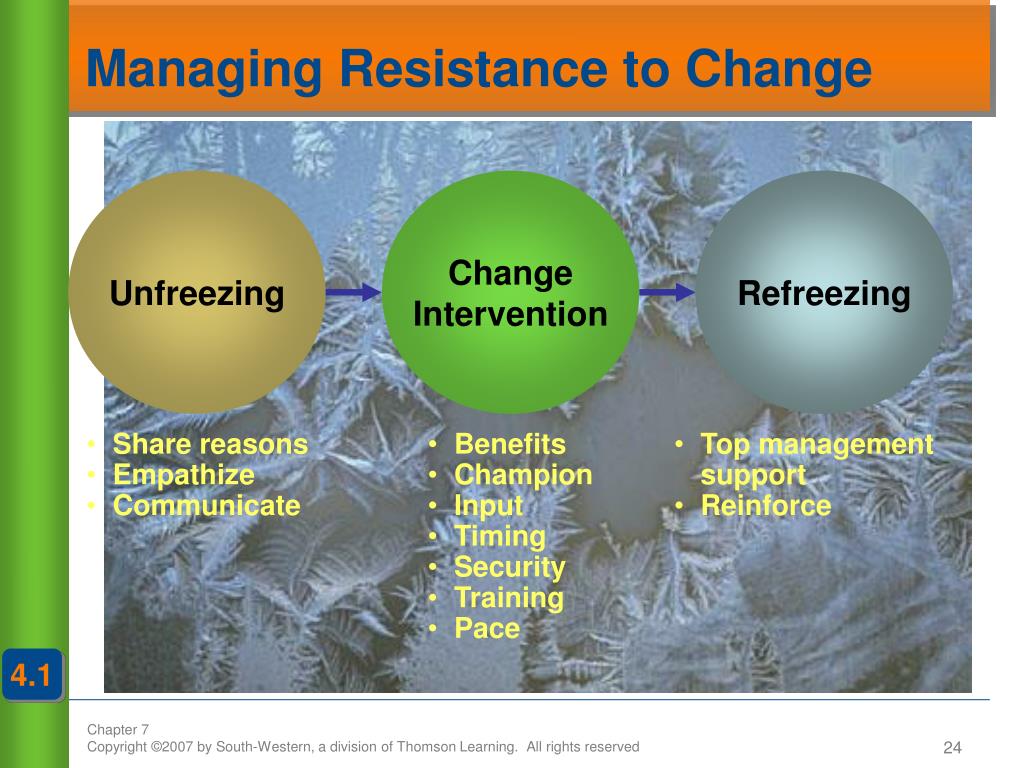 Managing Resistance to Change

Unfreezing

Change Intervention

Refreezing

• Share reasons
• Empathize
• Communicate

• Benefits
• Champion
• Input
• Timing
• Security
• Training
• Pace

• Top management support
• Reinforce

4.1

Chapter 7
Copyright ©2007 by South-Western, a division of Thomson Learning. All rights reserved

24